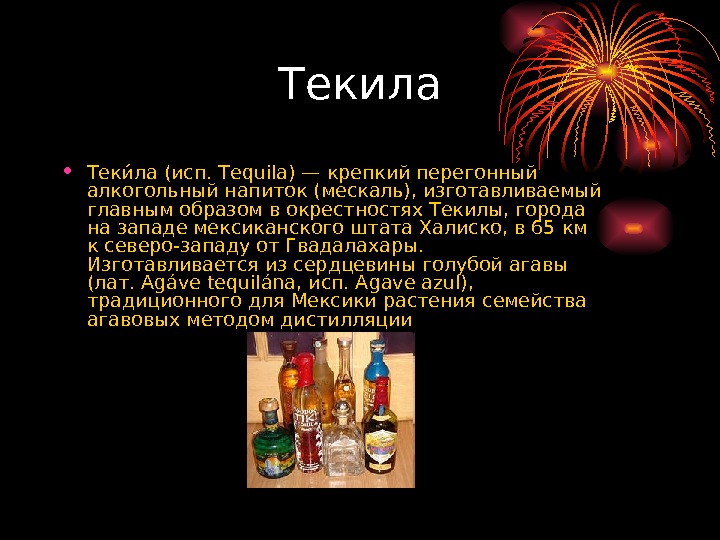 Текила

• Теки́ла (исп. Tequila) — крепкий перегонный алкогольный напиток (мескаль), изготавливаемый главным образом в окрестностях Текилы, города на западе мексиканского штата Халиско, в 65 км к северо-западу от Гвадалахары. Изготавливается из сердцевины голубой агавы (лат. Agáve tequilána, исп. Agave azul), традиционного для Мексики растения семейства агавовых методом дистилляции